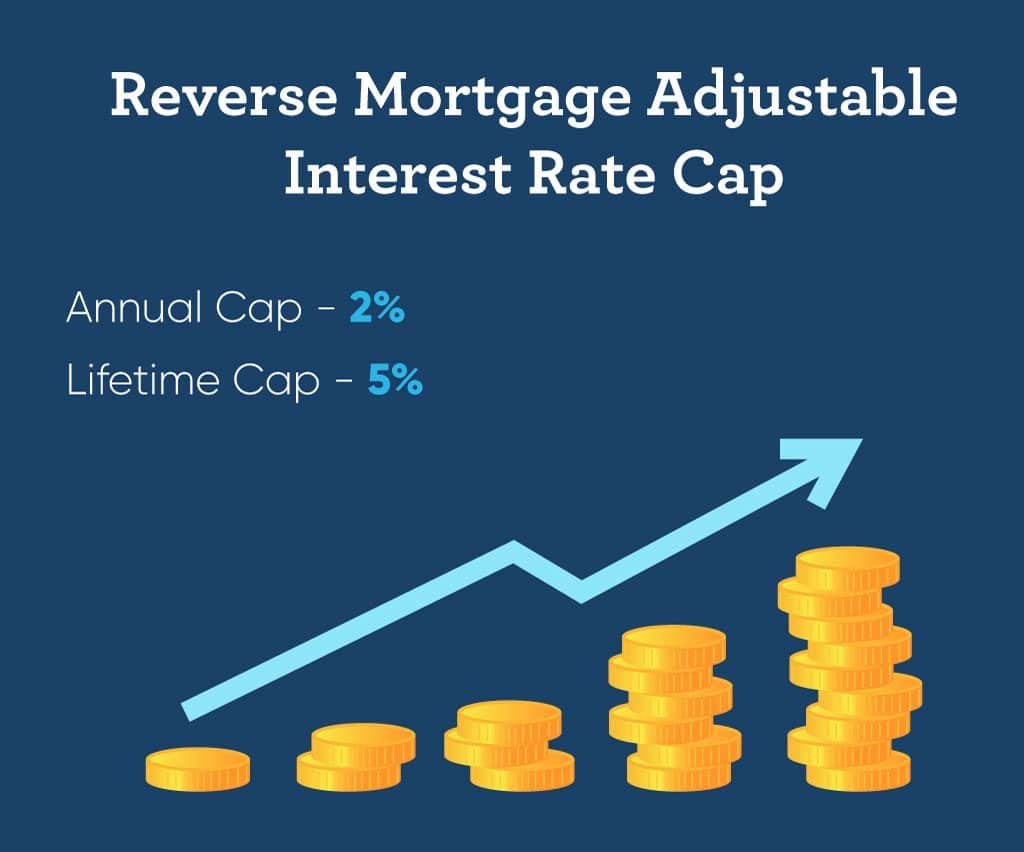 Reverse Mortgage Adjustable Interest Rate Cap

Annual Cap - 2%

Lifetime Cap - 5%